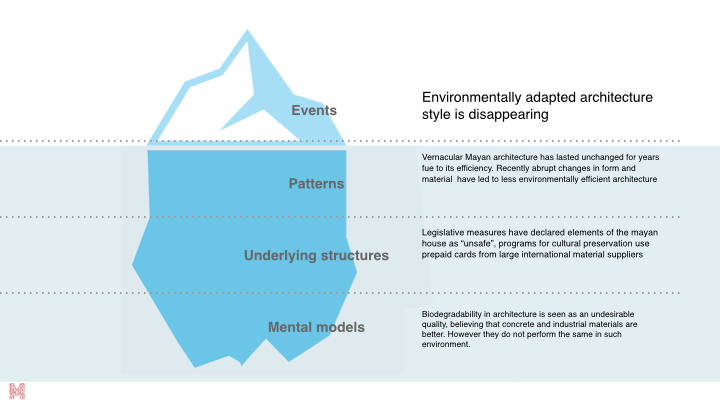 Events

Environmentally adapted architecture style is disappearing

Patterns

Vernacular Mayan architecture has lasted unchanged for years fue to its efficiency. Recently abrupt changes in form and material have led to less environmentally efficient architecture

Underlying structures

Legislative measures have declared elements of the mayan house as "unsafe", programs for cultural preservation use prepaid cards from large international material suppliers

Mental models

Biodegradability in architecture is seen as an undesirable quality, believing that concrete and industrial materials are better. However they do not perform the same in such environment.

M